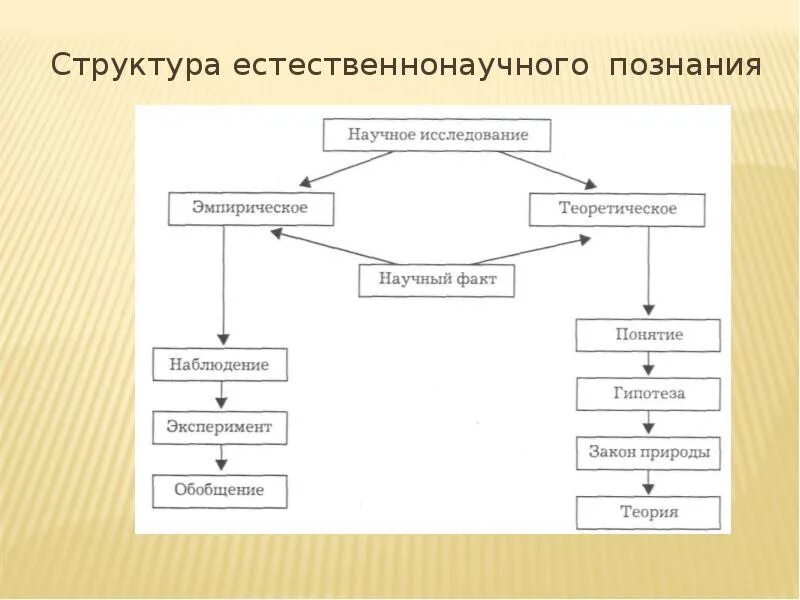 Структура естественнонаучного познания

Научное исследование

Эмпирическое

Теоретическое

Научный факт

Наблюдение

Эксперимент

Обобщение

Понятие

Гипотеза

Закон природы

Теория